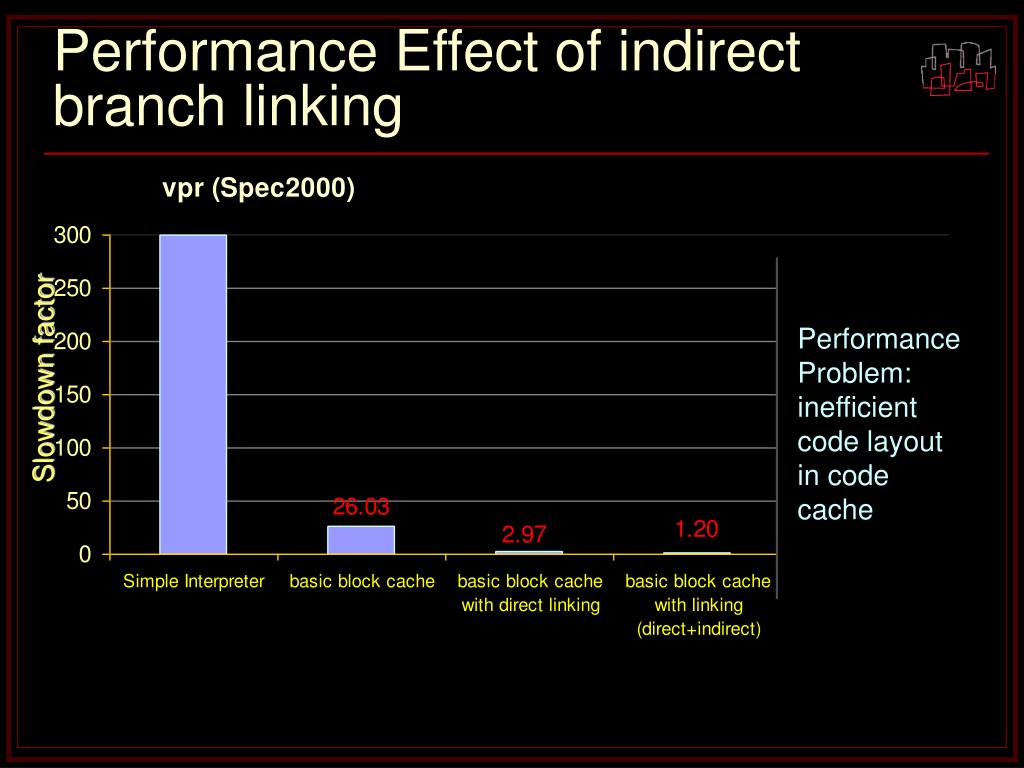 Performance Effect of indirect branch linking

vpr (Spec2000)

Slowdown factor

300
250
200
150
100
50
0

26.03
2.97
1.20

Simple Interpreter
basic block cache
basic block cache with direct linking
basic block cache with linking (direct+indirect)

Performance Problem: inefficient code layout in code cache